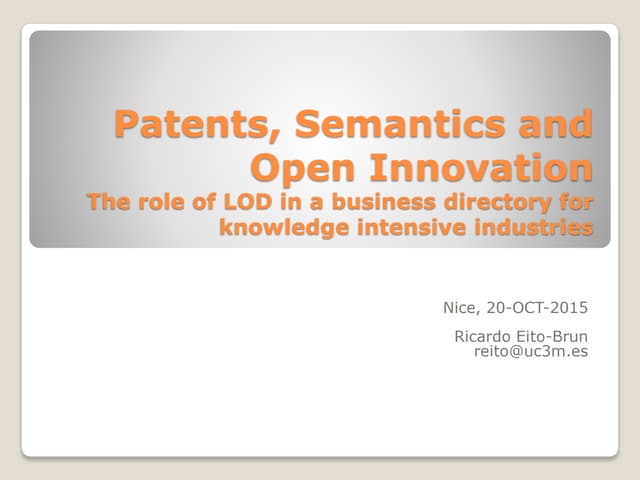 Patents, Semantics and Open Innovation
The role of LOD in a business directory for knowledge intensive industries

Nice, 20-OCT-2015

Ricardo Eito-Brun
reito@uc3m.es